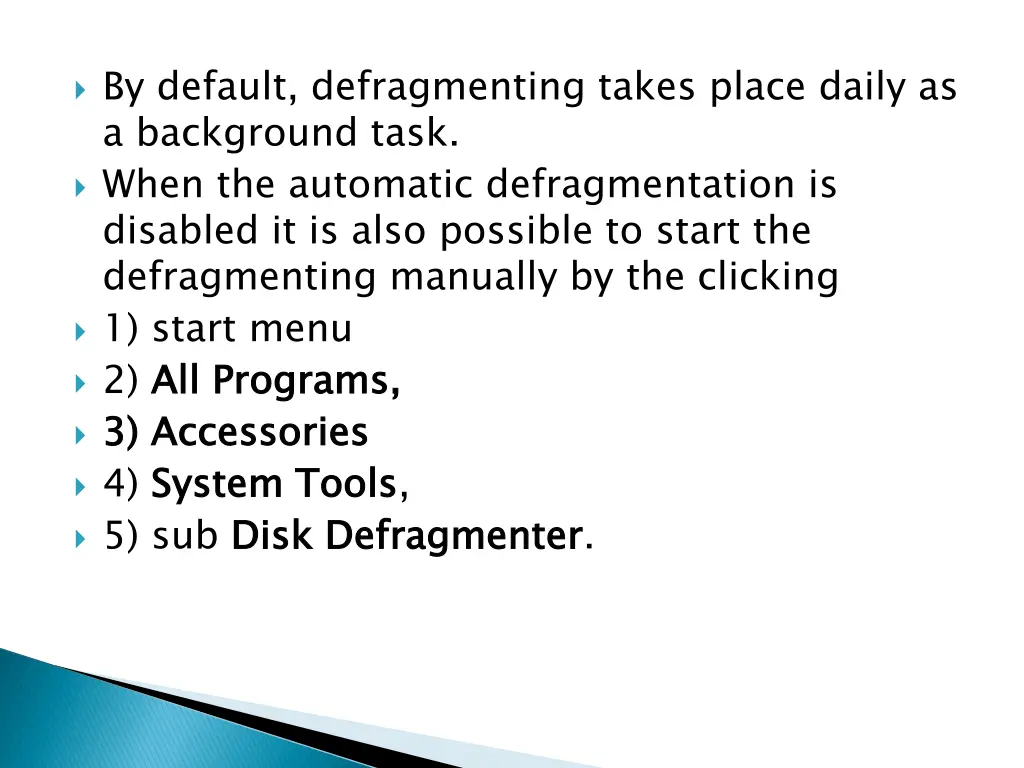 By default, defragmenting takes place daily as a background task.

When the automatic defragmentation is disabled it is also possible to start the defragmenting manually by the clicking

1) start menu

2) All Programs,

3) Accessories

4) System Tools,

5) sub Disk Defragmenter.